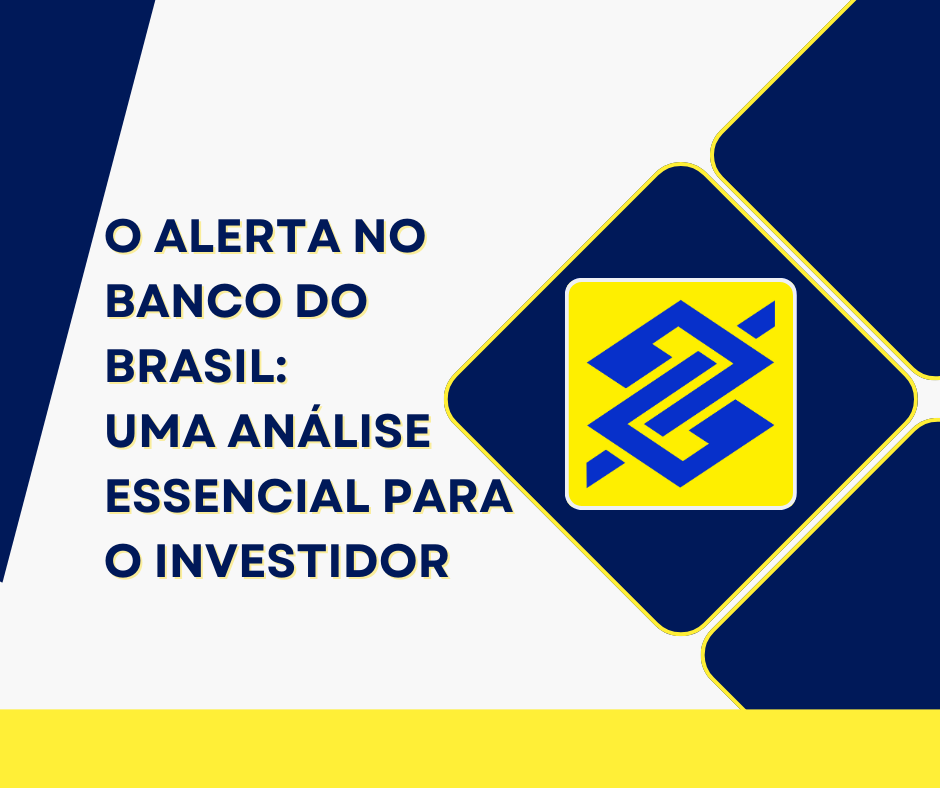 O ALERTA NO BANCO DO BRASIL: UMA ANÁLISE ESSENCIAL PARA O INVESTIDOR